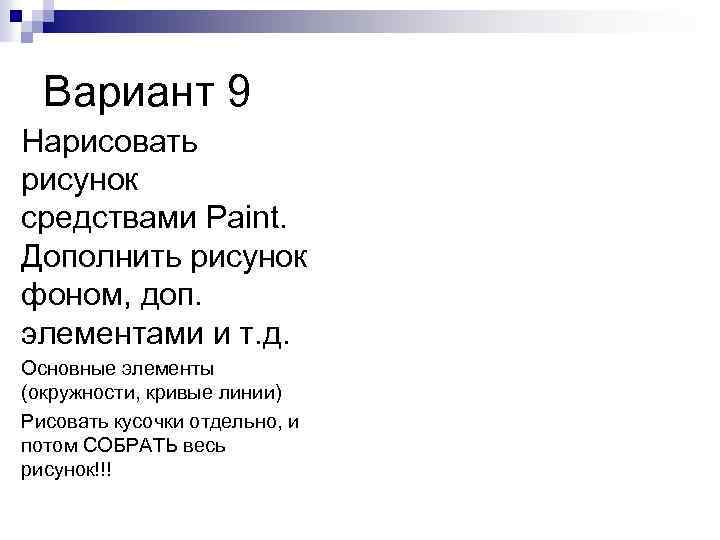 Вариант 9

Нарисовать рисунок средствами Paint. Дополнить рисунок фоном, доп. элементами и т.д.

Основные элементы (окружности, кривые линии)

Рисовать кусочки отдельно, и потом СОБРАТЬ весь рисунок!!!